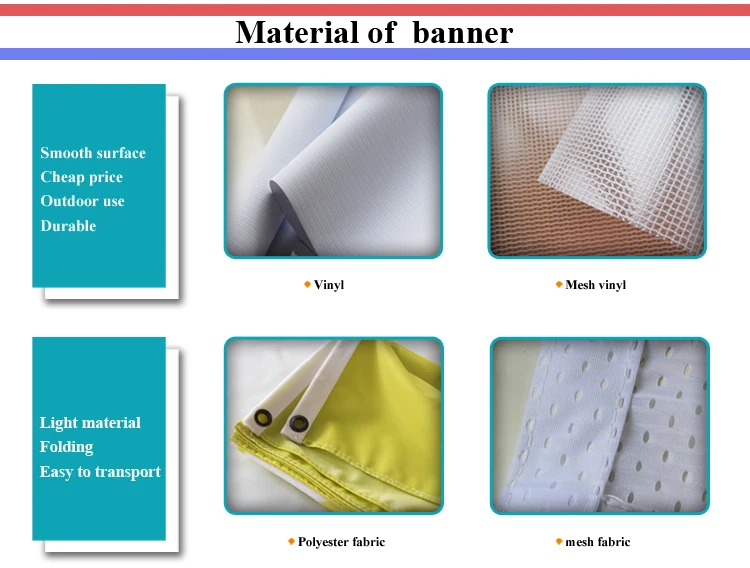 Material of banner

Smooth surface
Cheap price
Outdoor use
Durable

Vinyl

Mesh vinyl

Light material
Folding
Easy to transport

Polyester fabric

mesh fabric